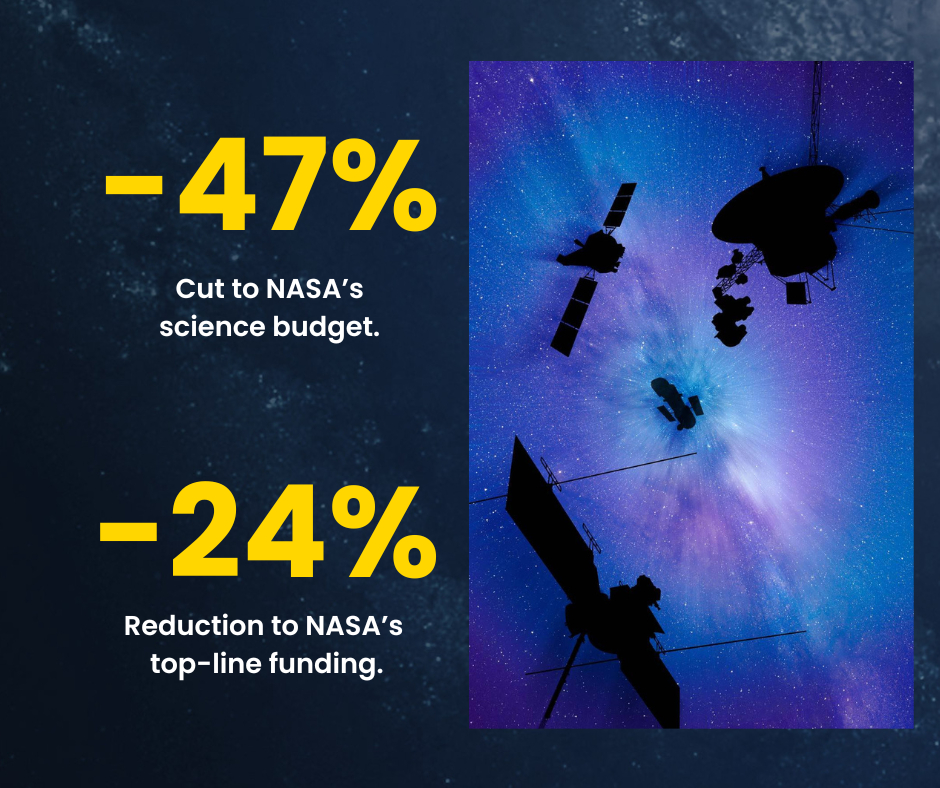 -47%

Cut to NASA’s science budget.

-24%

Reduction to NASA’s top-line funding.